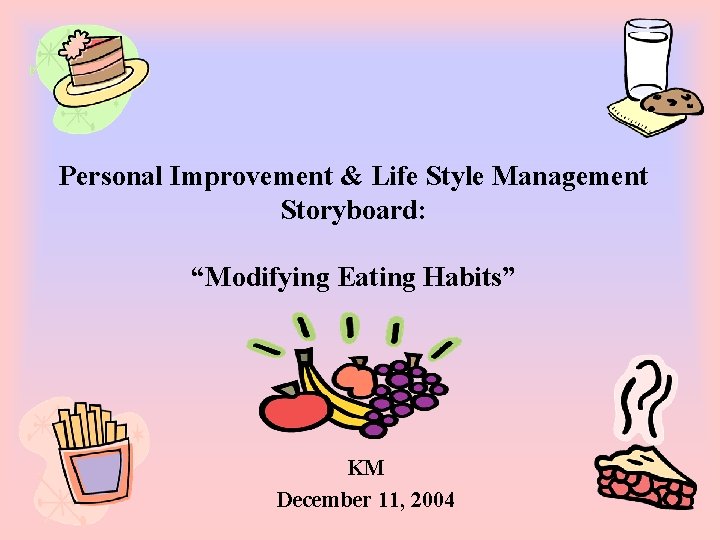 Personal Improvement & Life Style Management Storyboard:

“Modifying Eating Habits”

KM
December 11, 2004